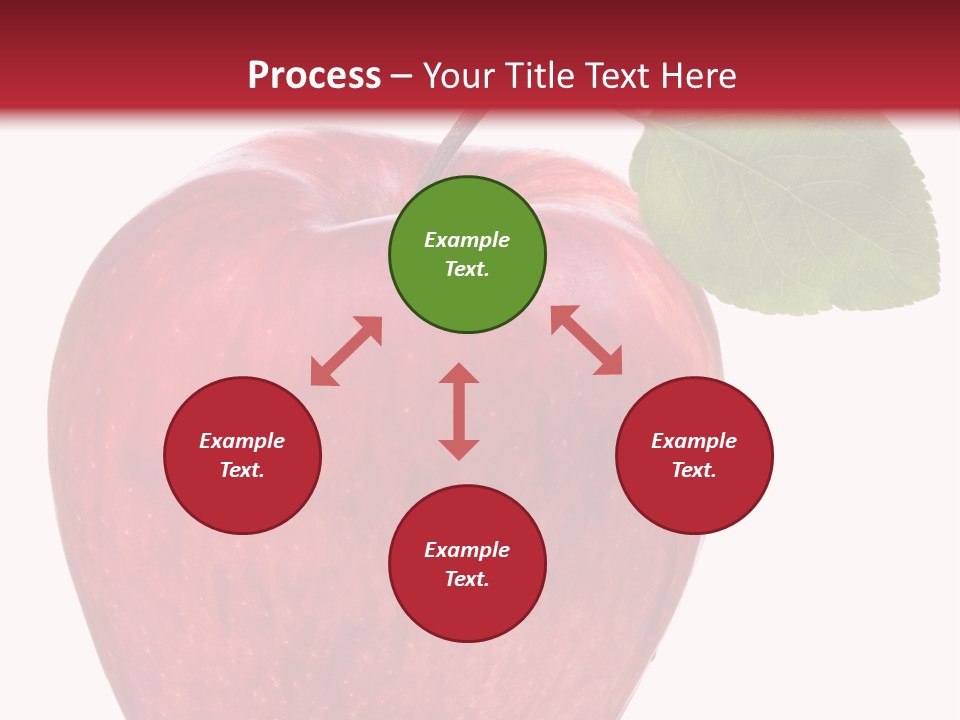 Process – Your Title Text Here

Example Text.

Example Text.

Example Text.

Example Text.